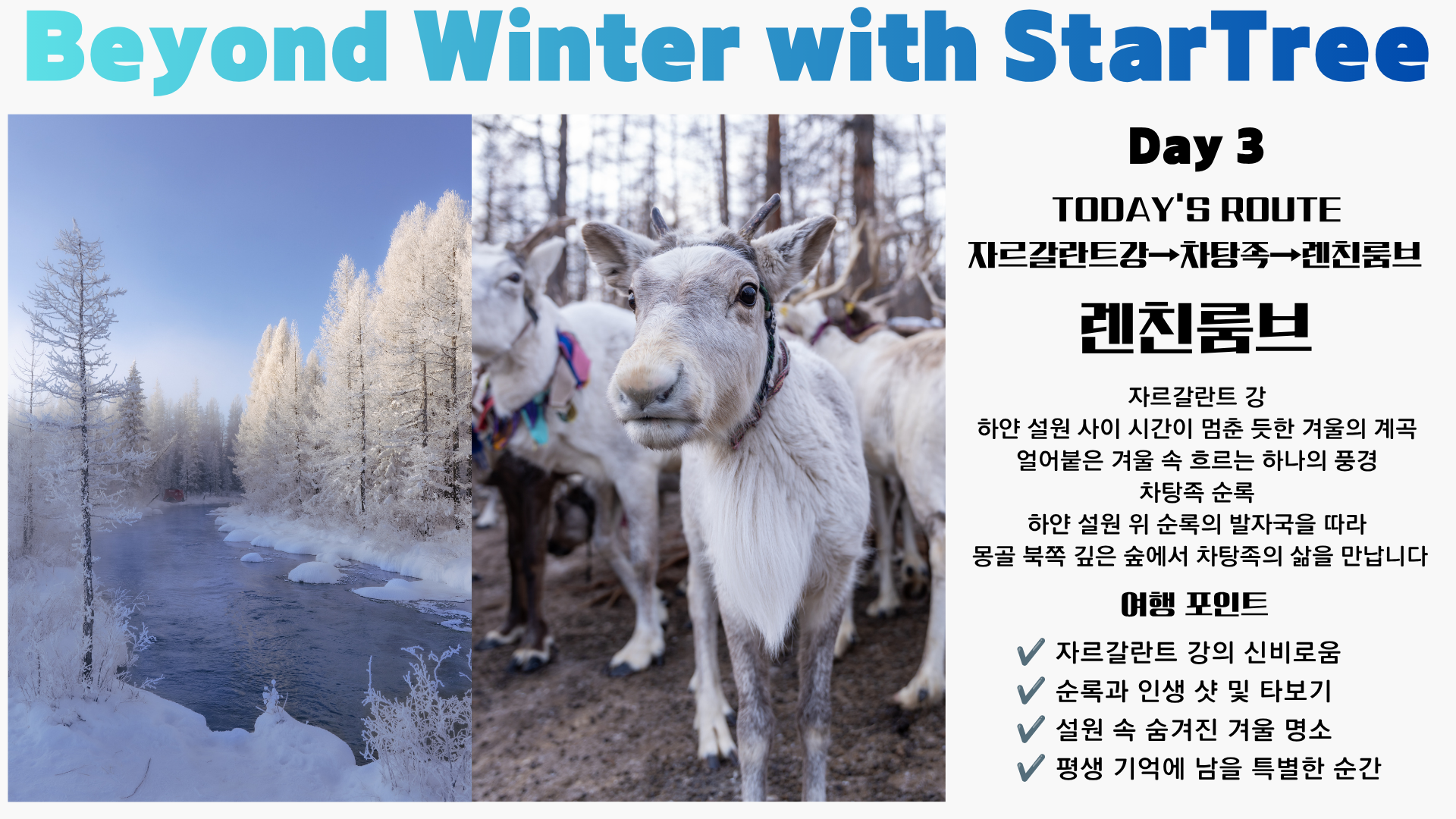 Beyond Winter with StarTree

Day 3

TODAY'S ROUTE

자르갈란트강→차탕족→렌친룸브

렌친룸브

자르갈란트 강
하얀 설원 사이 시간이 멈춘 듯한 겨울의 계곡
얼어붙은 겨울 속 흐르는 하나의 풍경
차탕족 순록
하얀 설원 위 순록의 발자국을 따라
몽골 북쪽 깊은 숲에서 차탕족의 삶을 만납니다

여행 포인트

✔ 자르갈란트 강의 신비로움
✔ 순록과 인생 샷 및 타보기
✔ 설원 속 숨겨진 겨울 명소
✔ 평생 기억에 남을 특별한 순간